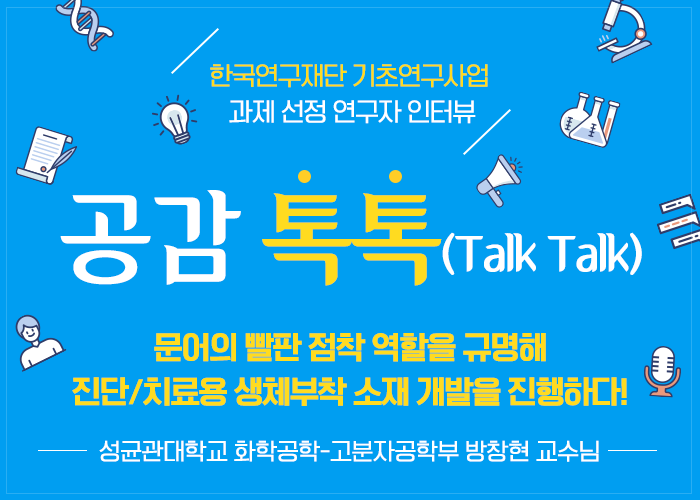 한국연구재단 기초연구사업
과제 선정 연구자 인터뷰

공감 톡톡(Talk Talk)

문어의 빨판 점착 역할을 규명해
진단/치료용 생체부착 소재 개발을 진행하다!

성균관대학교 화학공학-고분자공학부 방창현 교수님